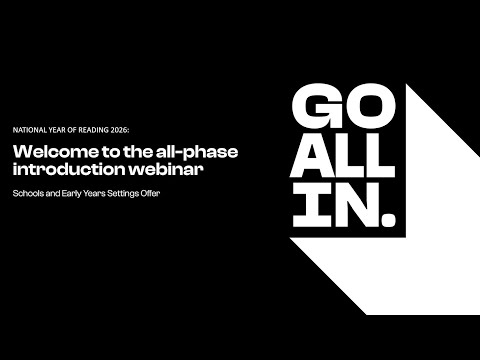 NATIONAL YEAR OF READING 2026:

Welcome to the all-phase introduction webinar

Schools and Early Years Settings Offer

GO
ALL
IN.